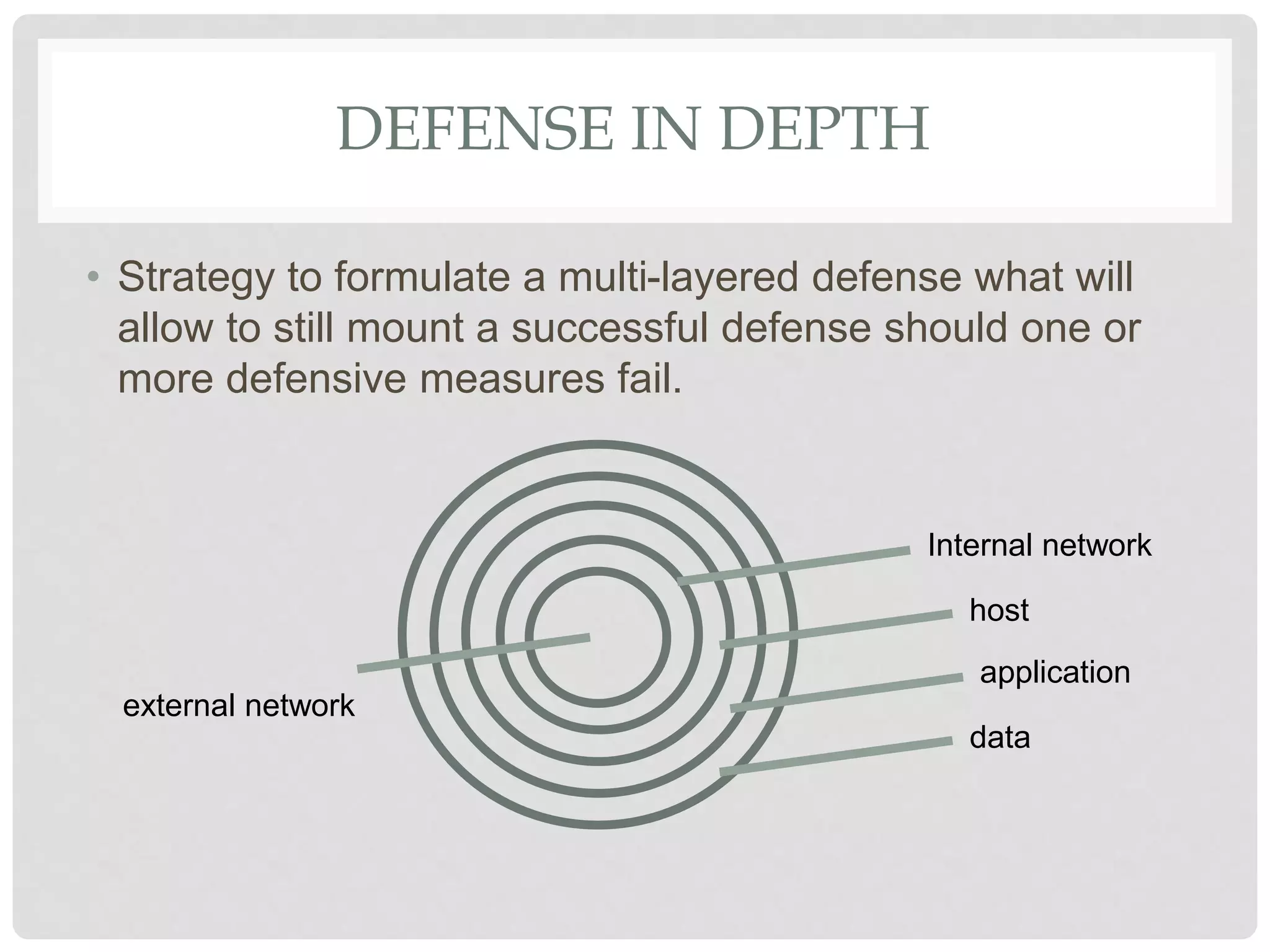 DEFENSE IN DEPTH

• Strategy to formulate a multi-layered defense what will allow to still mount a successful defense should one or more defensive measures fail.

Internal network

host

application

data

external network